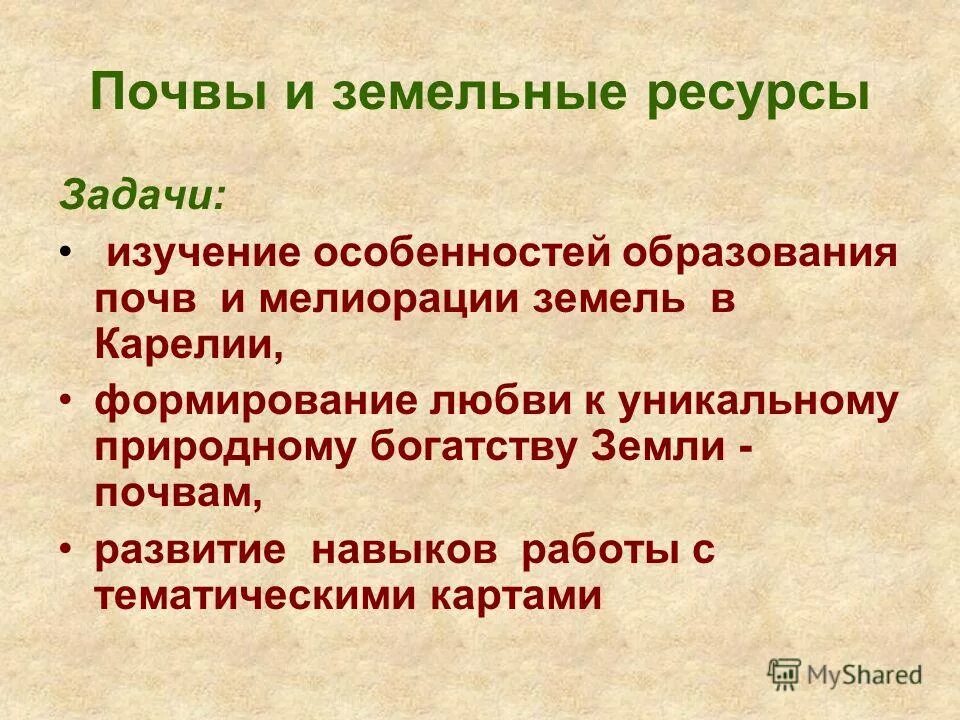 Почвы и земельные ресурсы

Задачи:

• изучение особенностей образования почв и мелиорации земель в Карелии,
• формирование любви к уникальному природному богатству Земли - почвам,
• развитие навыков работы с тематическими картами

MyShared